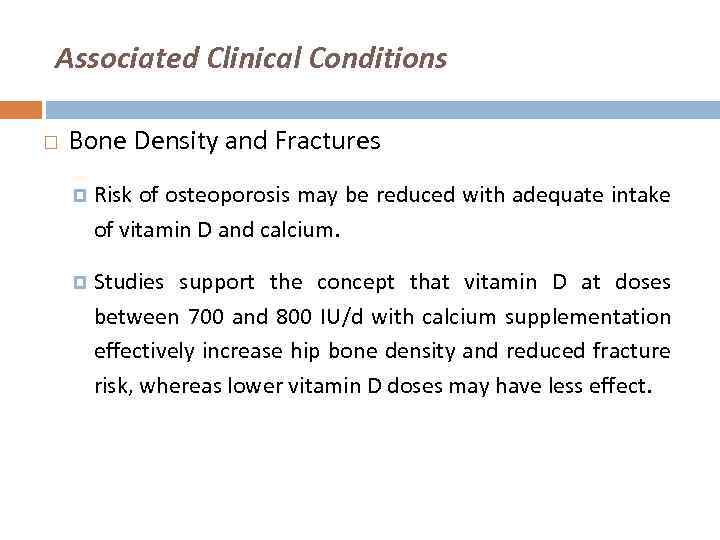 Associated Clinical Conditions

Bone Density and Fractures

Risk of osteoporosis may be reduced with adequate intake of vitamin D and calcium.

Studies support the concept that vitamin D at doses between 700 and 800 IU/d with calcium supplementation effectively increase hip bone density and reduced fracture risk, whereas lower vitamin D doses may have less effect.